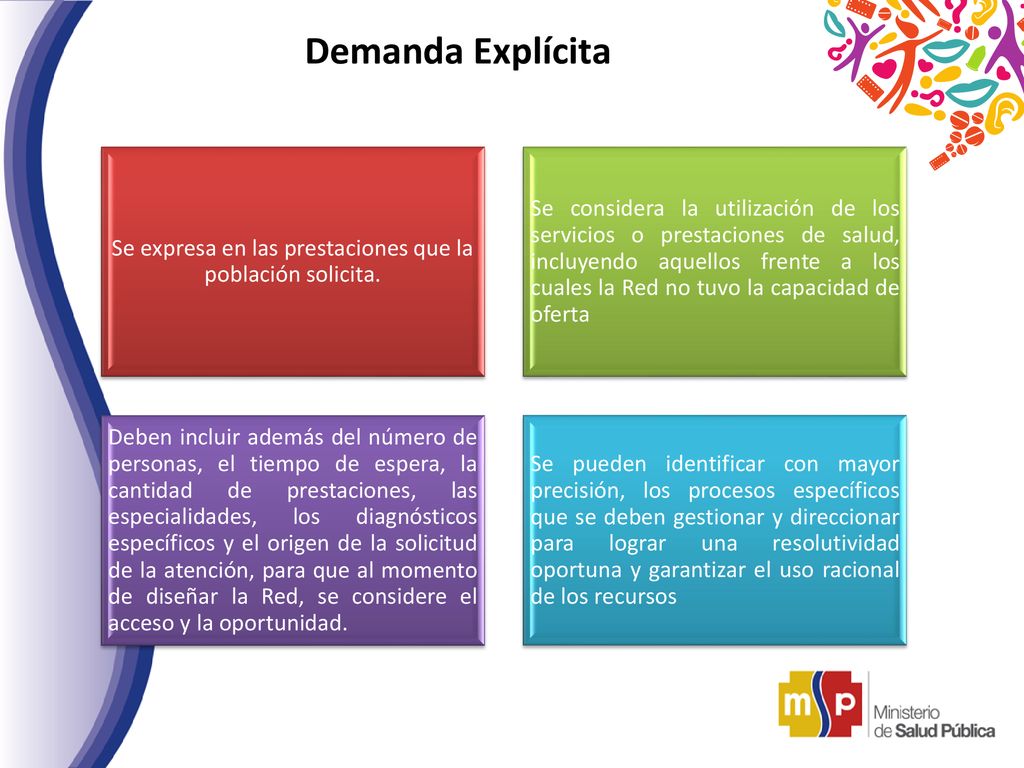 Demanda Explícita

Se expresa en las prestaciones que la población solicita.

Se considera la utilización de los servicios o prestaciones de salud, incluyendo aquellos frente a los cuales la Red no tuvo la capacidad de oferta

Deben incluir además del número de personas, el tiempo de espera, la cantidad de prestaciones, las especialidades, los diagnósticos específicos y el origen de la solicitud de la atención, para que al momento de diseñar la Red, se considere el acceso y la oportunidad.

Se pueden identificar con mayor precisión, los procesos específicos que se deben gestionar y direccionar para lograr una resolutividad oportuna y garantizar el uso racional de los recursos

msp Ministerio de Salud Pública